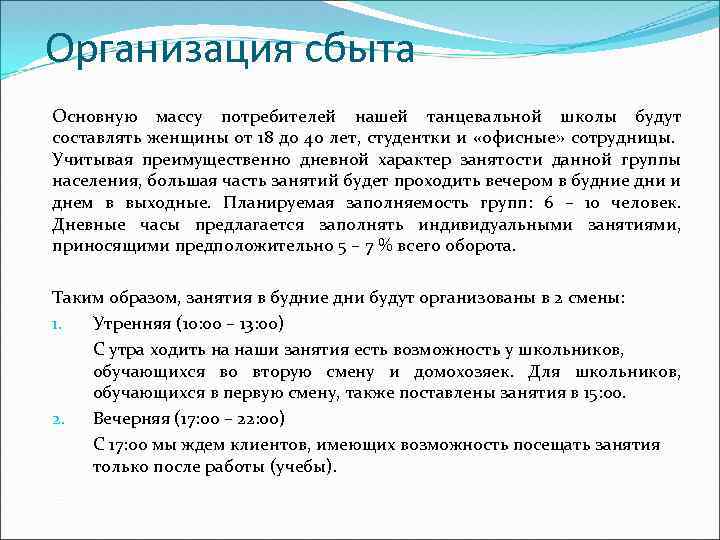 Организация сбыта

Основную массу потребителей нашей танцевальной школы будут составлять женщины от 18 до 40 лет, студентки и «офисные» сотрудницы. Учитывая преимущественно дневной характер занятости данной группы населения, большая часть занятий будет проходить вечером в будние дни и днем в выходные. Планируемая заполняемость групп: 6 – 10 человек. Дневные часы предлагается заполнять индивидуальными занятиями, приносящими предположительно 5 – 7 % всего оборота.

Таким образом, занятия в будние дни будут организованы в 2 смены:

1. Утренняя (10:00 – 13:00)

С утра ходить на наши занятия есть возможность у школьников, обучающихся во вторую смену и домохозяек. Для школьников, обучающихся в первую смену, также поставлены занятия в 15:00.

2. Вечерняя (17:00 – 22:00)

С 17:00 мы ждем клиентов, имеющих возможность посещать занятия только после работы (учебы).